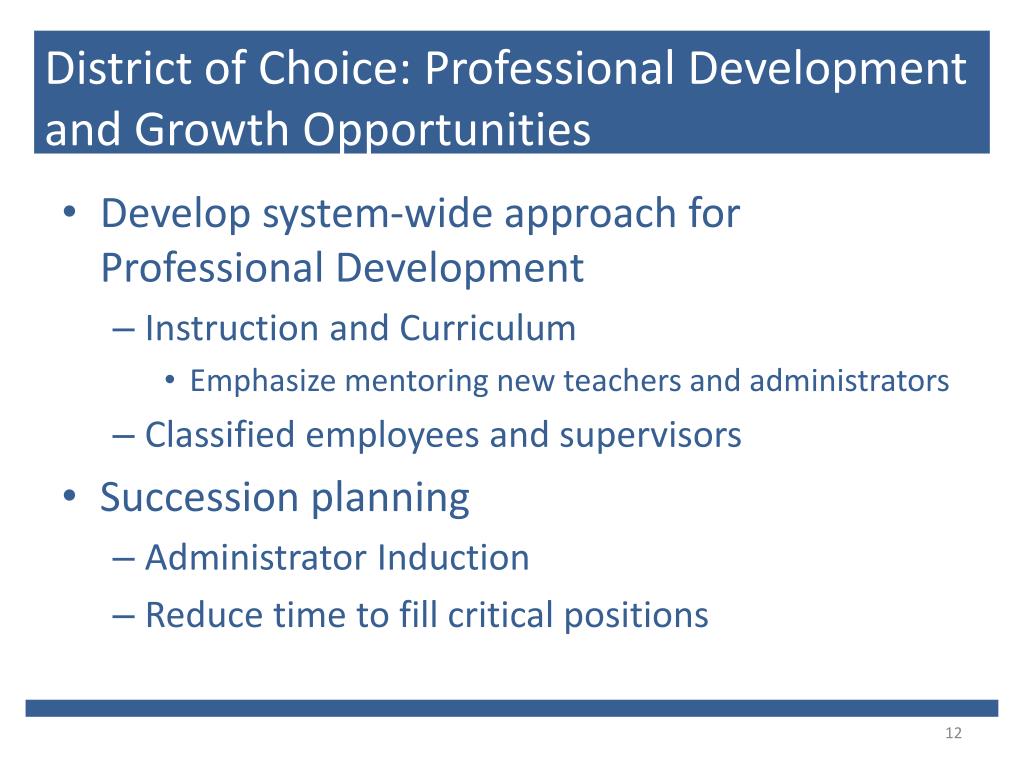 District of Choice: Professional Development and Growth Opportunities

• Develop system-wide approach for Professional Development
– Instruction and Curriculum
• Emphasize mentoring new teachers and administrators
– Classified employees and supervisors
• Succession planning
– Administrator Induction
– Reduce time to fill critical positions

12